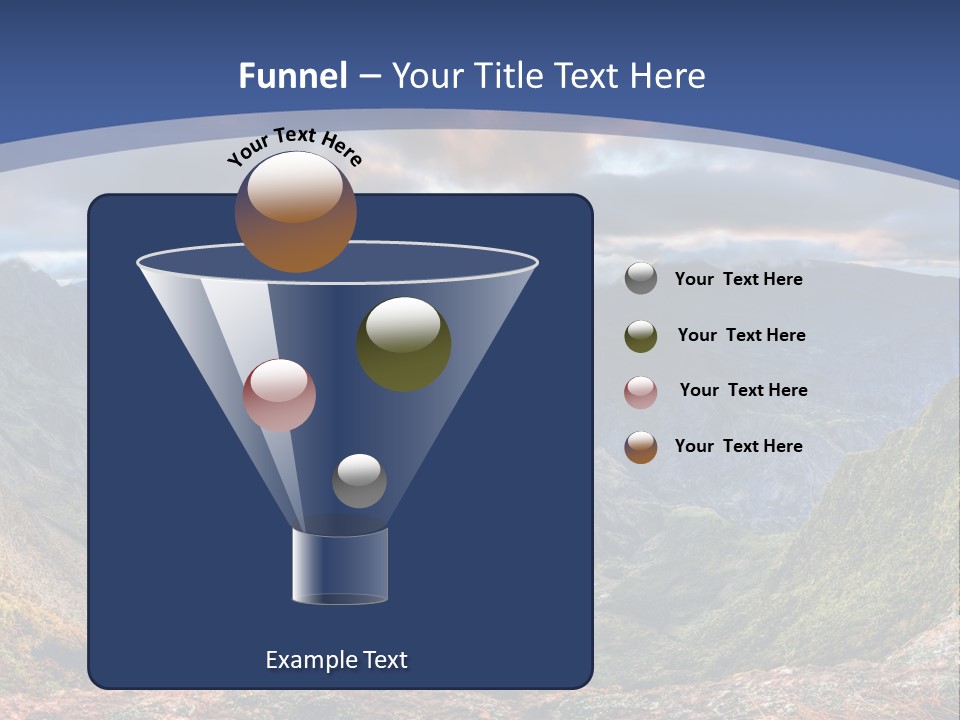 Funnel – Your Title Text Here

Your Text Here

Your Text Here

Your Text Here

Your Text Here

Your Text Here

Example Text